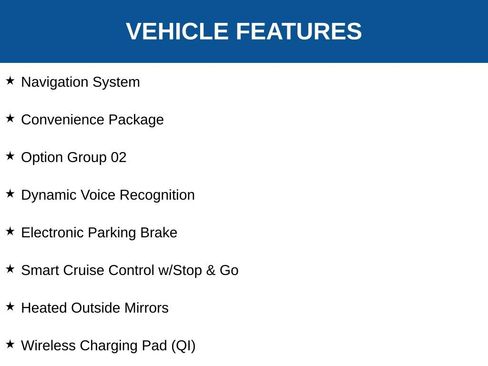 VEHICLE FEATURES

★ Navigation System

★ Convenience Package

★ Option Group 02

★ Dynamic Voice Recognition

★ Electronic Parking Brake

★ Smart Cruise Control w/Stop & Go

★ Heated Outside Mirrors

★ Wireless Charging Pad (QI)